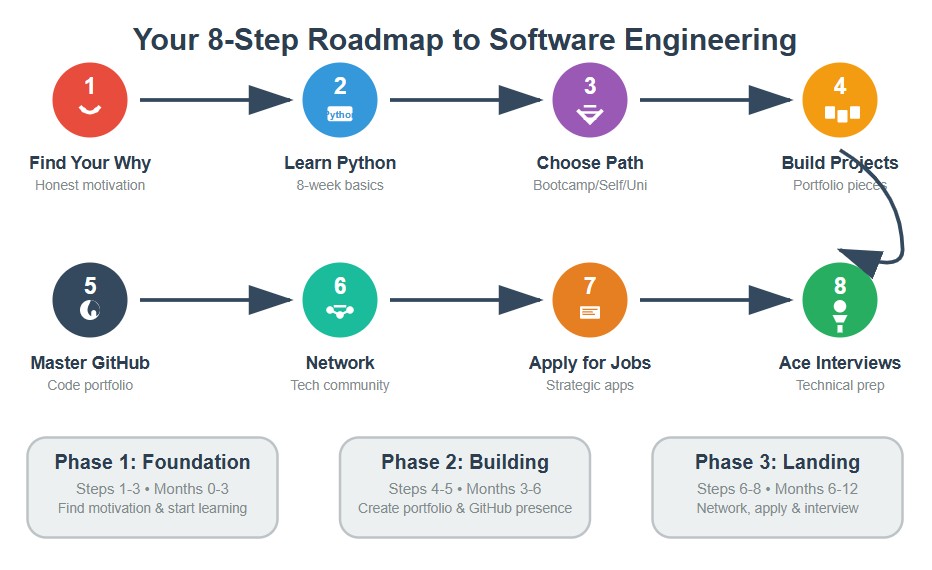 Your 8-Step Roadmap to Software Engineering

1
Find Your Why
Honest motivation

2
ython
Learn Python
8-week basics

3
Choose Path
Bootcamp/Self/Uni

4
Build Projects
Portfolio pieces

5
Master GitHub
Code portfolio

6
Network
Tech community

7
Apply for Jobs
Strategic apps

8
Ace Interviews
Technical prep

Phase 1: Foundation
Steps 1-3 • Months 0-3
Find motivation & start learning

Phase 2: Building
Steps 4-5 • Months 3-6
Create portfolio & GitHub presence

Phase 3: Landing
Steps 6-8 • Months 6-12
Network, apply & interview